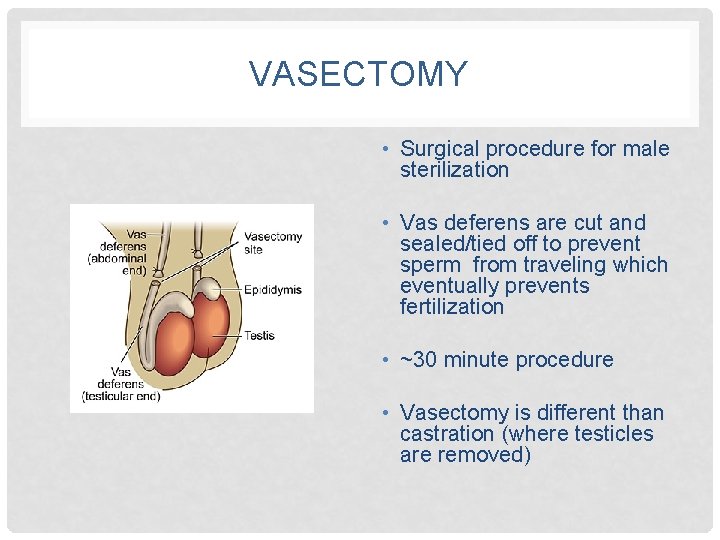 VASECTOMY

Vas deferens (abdominal end)

Vasectomy site

Epididymis

Testis

Vas deferens (testicular end)

• Surgical procedure for male sterilization

• Vas deferens are cut and sealed/tied off to prevent sperm from traveling which eventually prevents fertilization

• ~30 minute procedure

• Vasectomy is different than castration (where testicles are removed)